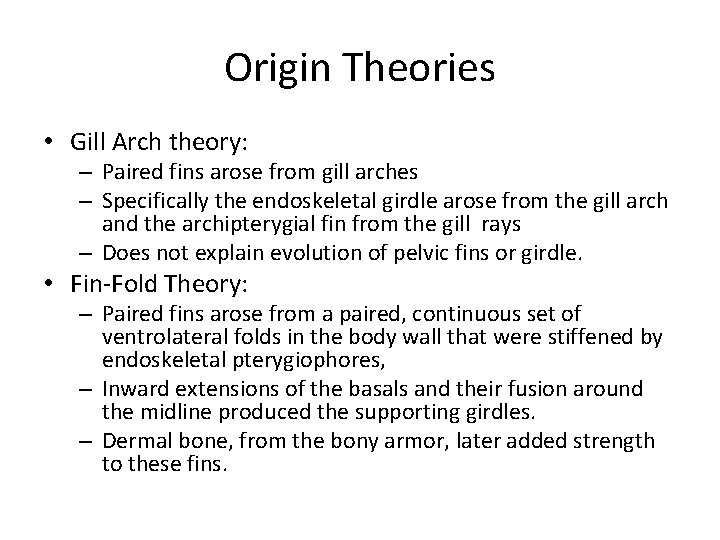 Origin Theories

• Gill Arch theory:
– Paired fins arose from gill arches
– Specifically the endoskeletal girdle arose from the gill arch and the archipterygial fin from the gill rays
– Does not explain evolution of pelvic fins or girdle.

• Fin-Fold Theory:
– Paired fins arose from a paired, continuous set of ventrolateral folds in the body wall that were stiffened by endoskeletal pterygiophores,
– Inward extensions of the basals and their fusion around the midline produced the supporting girdles.
– Dermal bone, from the bony armor, later added strength to these fins.